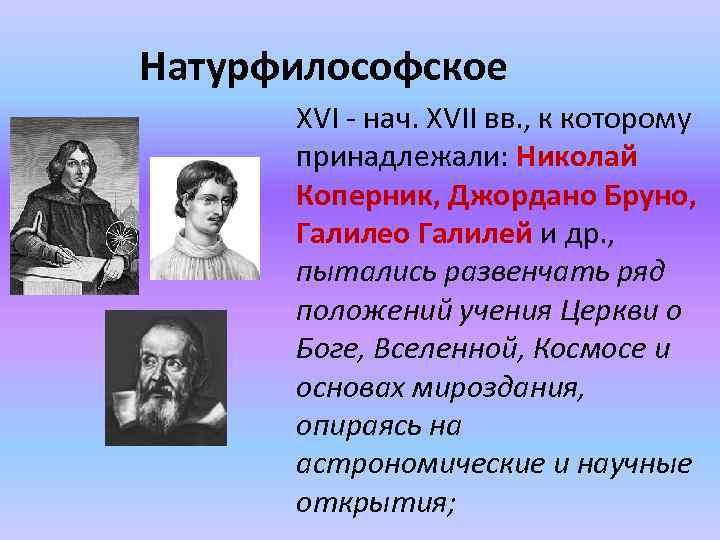 Натурфилософское

XVI - нач. XVII вв., к которому принадлежали: Николай Коперник, Джордано Бруно, Галилео Галилей и др., пытались развенчать ряд положений учения Церкви о Боге, Вселенной, Космосе и основах мироздания, опираясь на астрономические и научные открытия;